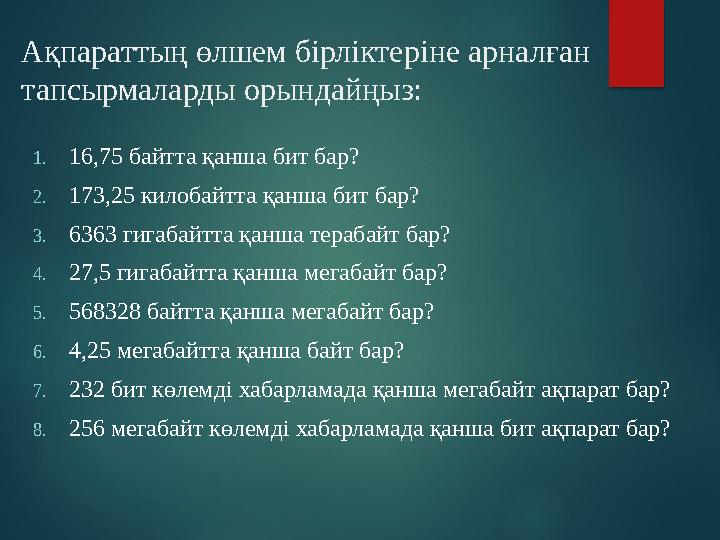 Ақпараттың өлшем бірліктеріне арналған тапсырмаларды орындайңыз:

1. 16,75 байтта қанша бит бар?
2. 173,25 килобайтта қанша бит бар?
3. 6363 гигабайтта қанша терабайт бар?
4. 27,5 гигабайтта қанша мегабайт бар?
5. 568328 байтта қанша мегабайт бар?
6. 4,25 мегабайтта қанша байт бар?
7. 232 бит көлемді хабарламада қанша мегабайт ақпарат бар?
8. 256 мегабайт көлемді хабарламада қанша бит ақпарат бар?